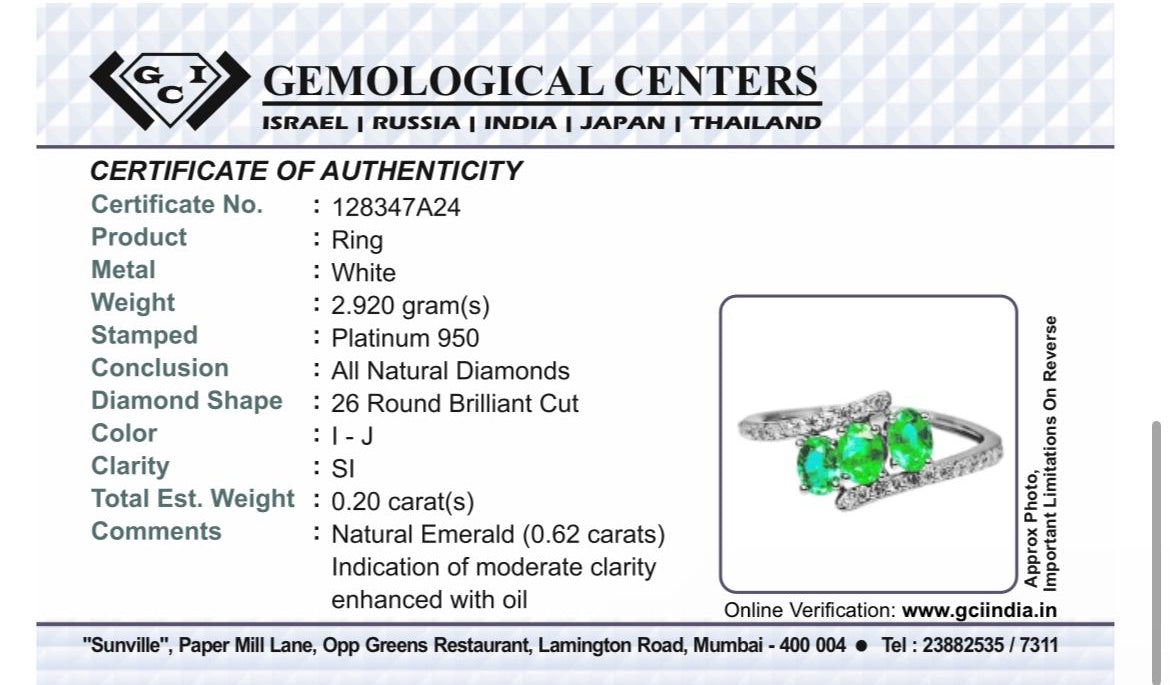 GCI GEMOLOGICAL CENTERS
ISRAEL | RUSSIA | INDIA | JAPAN | THAILAND

CERTIFICATE OF AUTHENTICITY

| | |
|---|---|
| Certificate No. | : 128347A24 |
| Product | : Ring |
| Metal | : White |
| Weight | : 2.920 gram(s) |
| Stamped | : Platinum 950 |
| Conclusion | : All Natural Diamonds |
| Diamond Shape | : 26 Round Brilliant Cut |
| Color | : I - J |
| Clarity | : SI |
| Total Est. Weight | : 0.20 carat(s) |
| Comments | : Natural Emerald (0.62 carats) Indication of moderate clarity enhanced with oil |

Approx Photo, Important Limitations On Reverse

Online Verification: www.gciindia.in

"Sunville", Paper Mill Lane, Opp Greens Restaurant, Lamington Road, Mumbai - 400 004 ● Tel : 23882535 / 7311